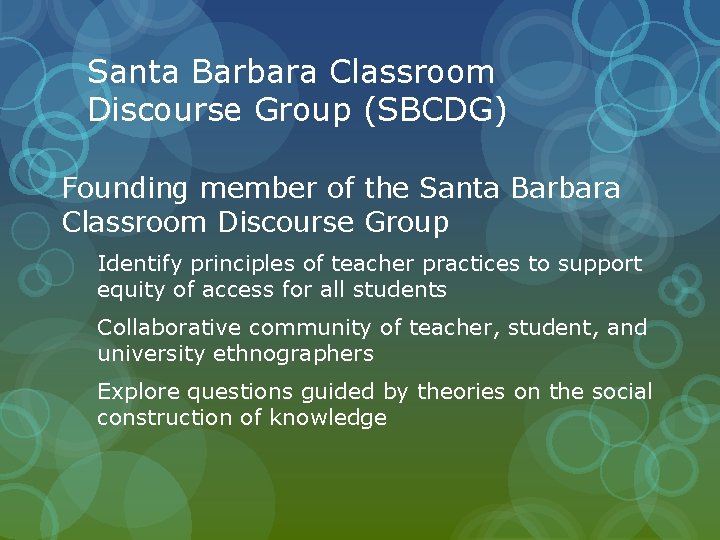 Santa Barbara Classroom Discourse Group (SBCDG)

Founding member of the Santa Barbara Classroom Discourse Group

Identify principles of teacher practices to support equity of access for all students

Collaborative community of teacher, student, and university ethnographers

Explore questions guided by theories on the social construction of knowledge